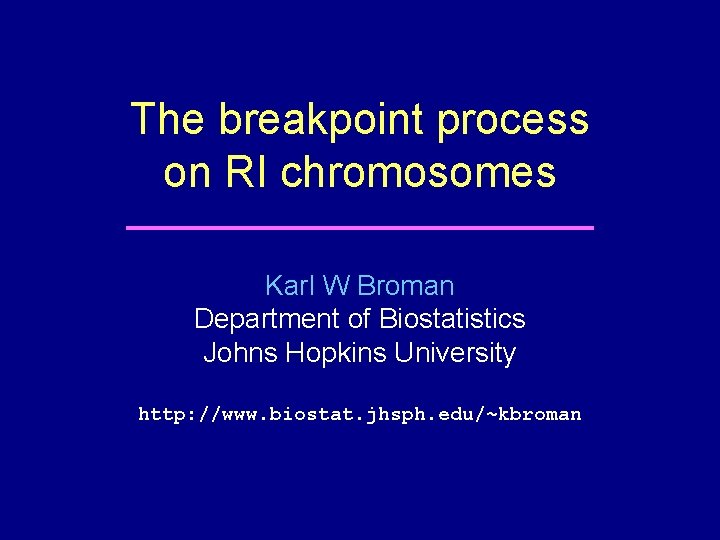 The breakpoint process on RI chromosomes

Karl W Broman
Department of Biostatistics
Johns Hopkins University

http://www.biostat.jhsph.edu/~kbroman